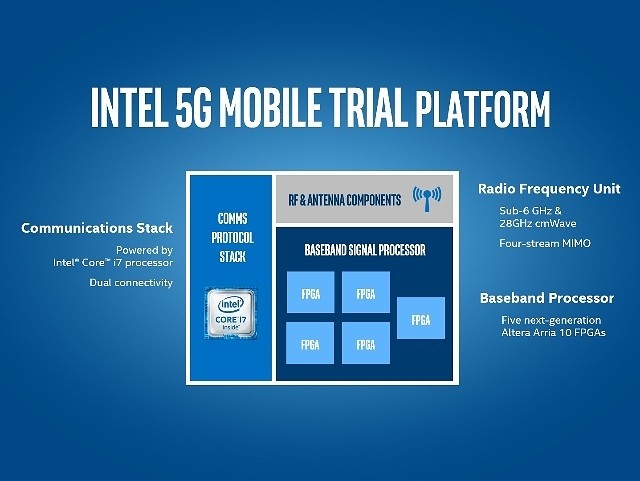 INTEL 5G MOBILE TRIAL PLATFORM

Communications Stack

Powered by Intel® Core™ i7 processor

Dual connectivity

COMMS PROTOCOL STACK

intel CORE i7 inside

RF & ANTENNA COMPONENTS

BASEBAND SIGNAL PROCESSOR

FPGA

FPGA

FPGA

FPGA

FPGA

Radio Frequency Unit

Sub-6 GHz & 28GHz cmWave

Four-stream MIMO

Baseband Processor

Five next-generation Altera Arria 10 FPGAs